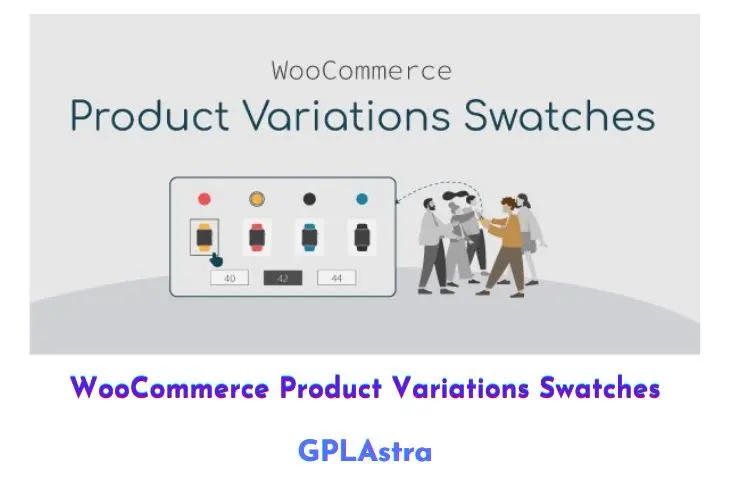 WooCommerce

Product Variations Swatches

40

42

44

WooCommerce Product Variations Swatches

GPLAstra